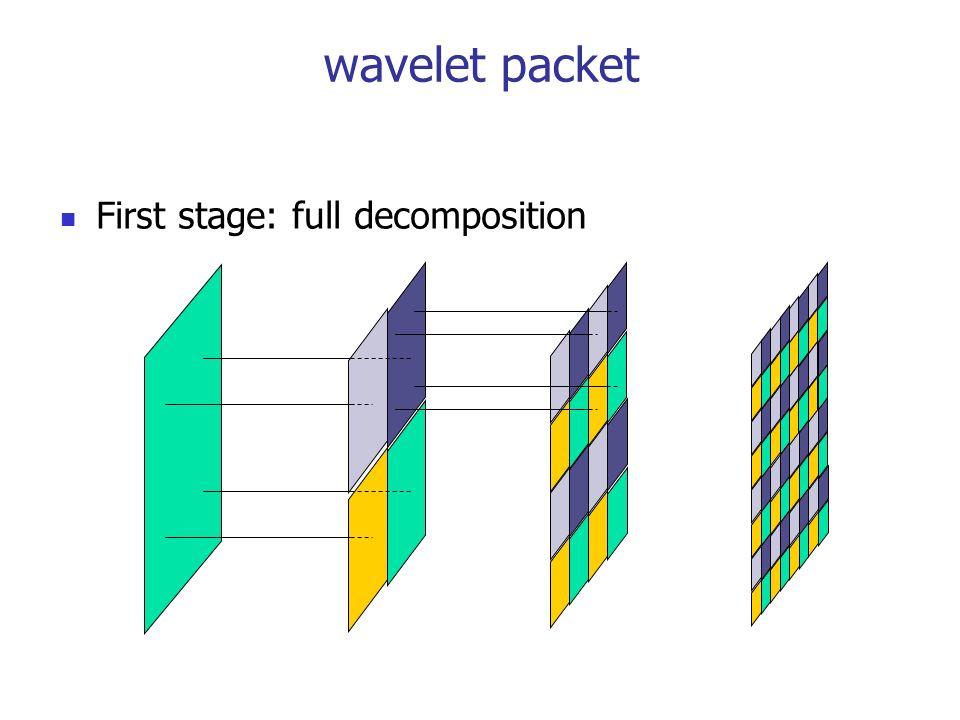 wavelet packet

First stage: full decomposition